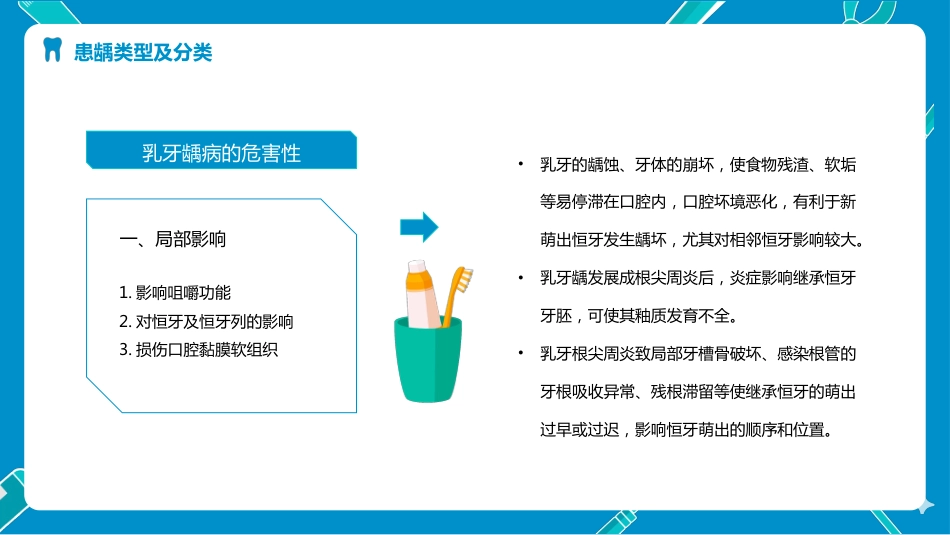 患龋类型及分类

乳牙龋病的危害性

一、局部影响

1. 影响咀嚼功能
2. 对恒牙及恒牙列的影响
3. 损伤口腔黏膜软组织

• 乳牙的龋蚀、牙体的崩坏，使食物残渣、软垢等易停滞在口腔内，口腔坏境恶化，有利于新萌出恒牙发生龋坏，尤其对相邻恒牙影响较大。

• 乳牙龋发展成根尖周炎后，炎症影响继承恒牙牙胚，可使其釉质发育不全。

• 乳牙根尖周炎致局部牙槽骨破坏、感染根管的牙根吸收异常、残根滞留等使继承恒牙的萌出过早或过迟，影响恒牙萌出的顺序和位置。